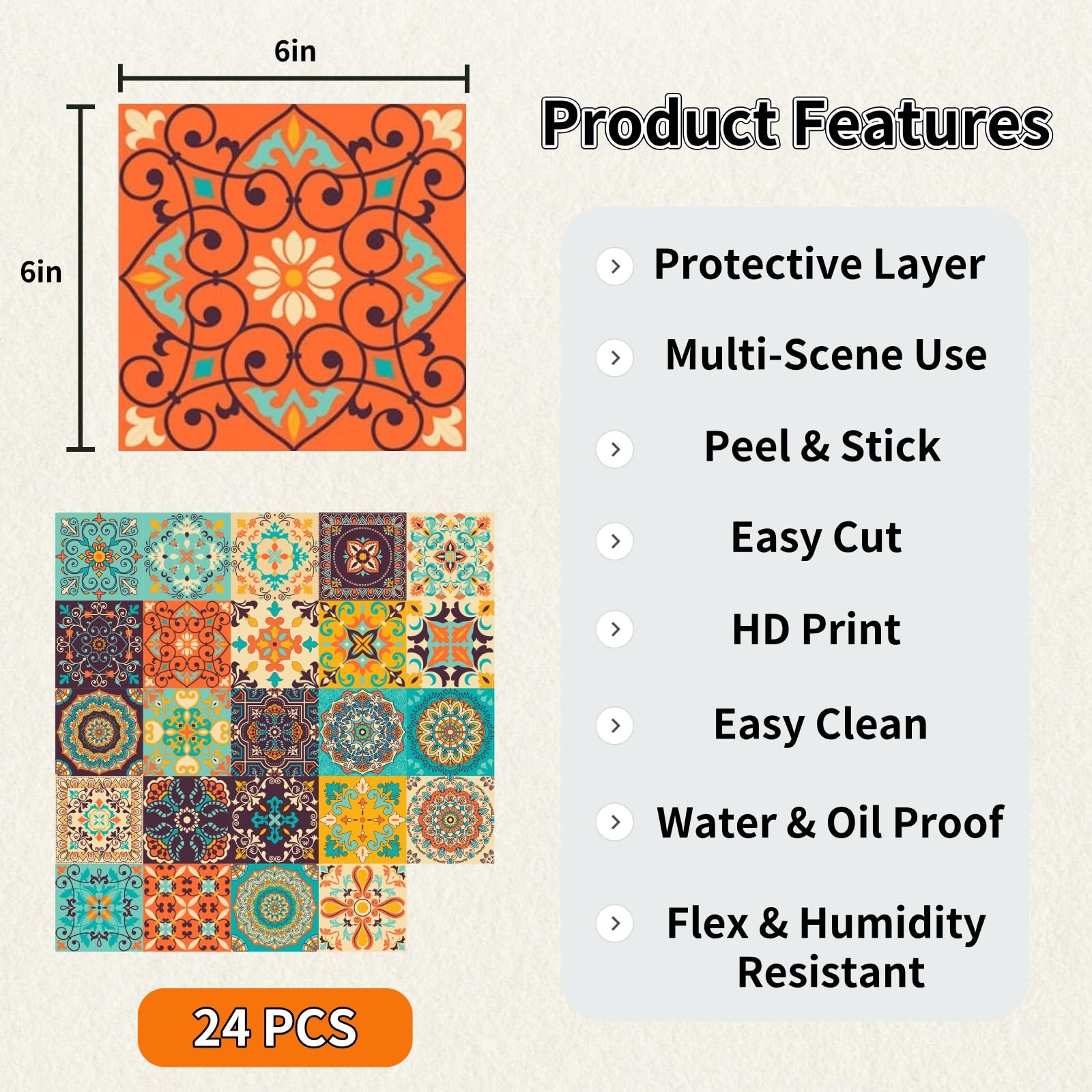 6in

6in

24 PCS

Product Features

Protective Layer

Multi-Scene Use

Peel & Stick

Easy Cut

HD Print

Easy Clean

Water & Oil Proof

Flex & Humidity Resistant